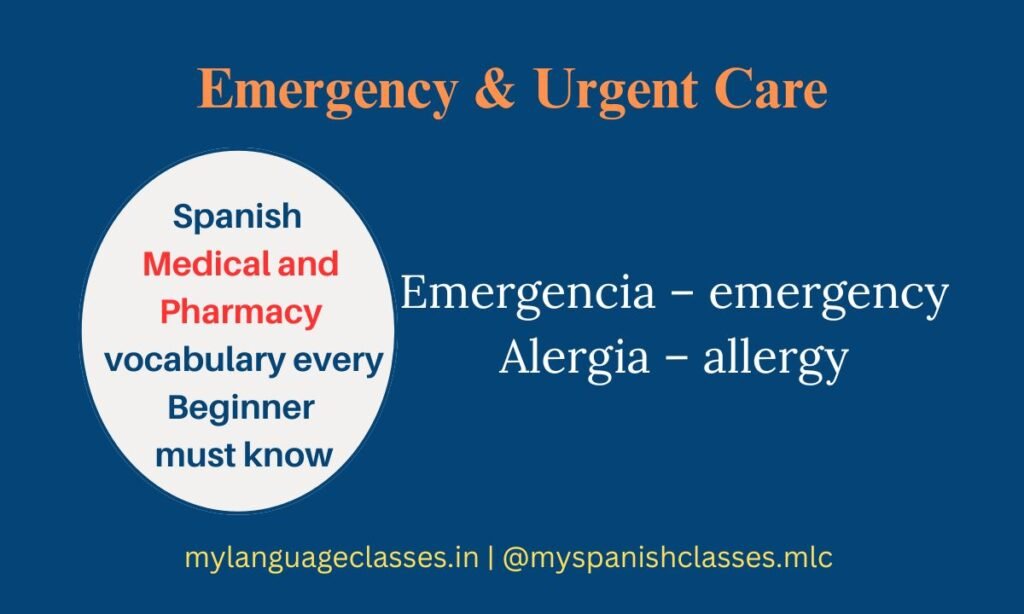 Emergency & Urgent Care

Spanish Medical and Pharmacy vocabulary every Beginner must know

Emergencia – emergency
Alergia – allergy

mylanguageclasses.in | @myspanishclasses.mlc